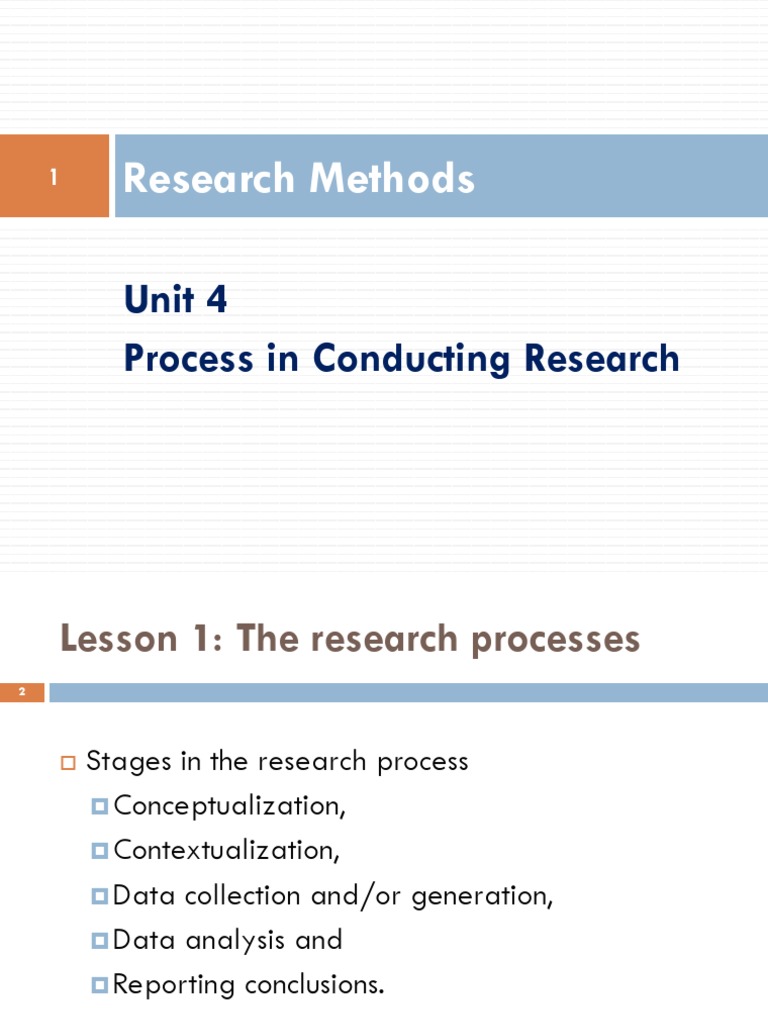 1

Research Methods

Unit 4
Process in Conducting Research

Lesson 1: The research processes

2

Stages in the research process

Conceptualization,

Contextualization,

Data collection and/or generation,

Data analysis and

Reporting conclusions.